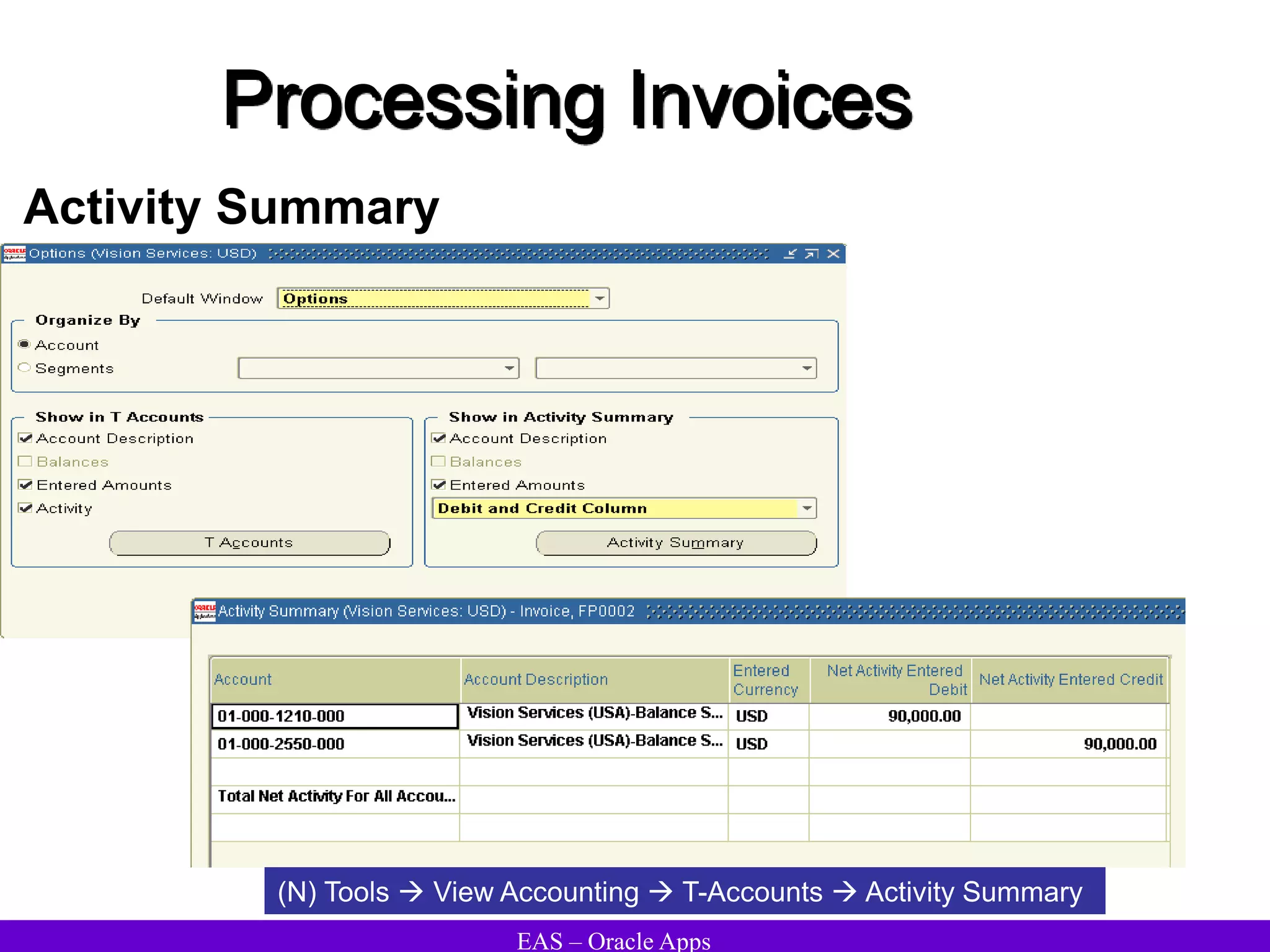 Processing Invoices

Activity Summary

Options (Vision Services: USD)

Default Window Options

Organize By

Account

Segments

Show in T Accounts

Account Description

Balances

Entered Amounts

Activity

T Accounts

Show in Activity Summary

Account Description

Balances

Entered Amounts

Debit and Credit Column

Activity Summary

Activity Summary (Vision Services: USD) - Invoice, FP0002

| Account | Account Description | Entered Currency | Net Activity Entered Debit | Net Activity Entered Credit |
|---|---|---|---|---|
| 01-000-1210-000 | Vision Services (USA)-Balance S... | USD | 90,000.00 | |
| 01-000-2550-000 | Vision Services (USA)-Balance S... | USD | | 90,000.00 |
| | | | | |
| Total Net Activity For All Accou... | | | | |
| | | | | |

(N) Tools → View Accounting → T-Accounts → Activity Summary

EAS – Oracle Apps